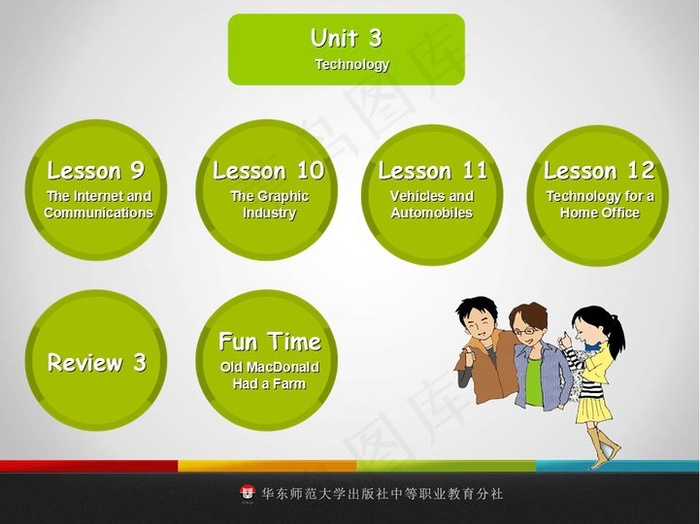 Unit 3
Technology

Lesson 9
The Internet and Communications

Lesson 10
The Graphic Industry

Lesson 11
Vehicles and Automobiles

Lesson 12
Technology for a Home Office

Review 3

Fun Time
Old MacDonald Had a Farm

华东师范大学出版社中等职业教育分社